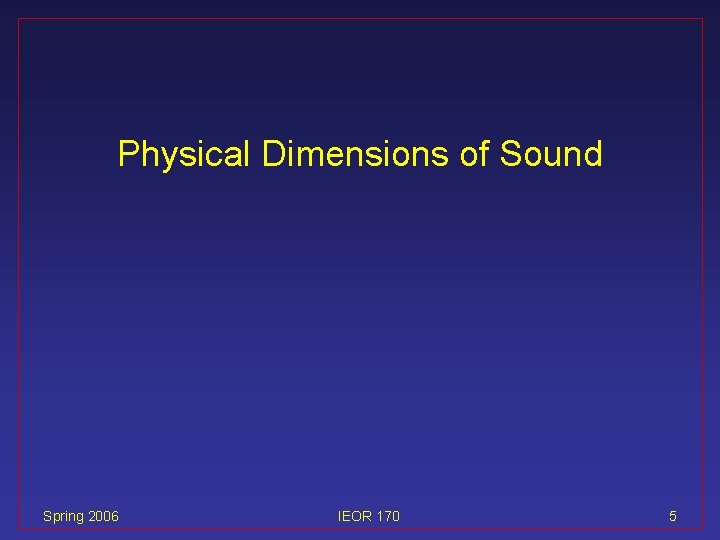 Physical Dimensions of Sound

Spring 2006

IEOR 170

5